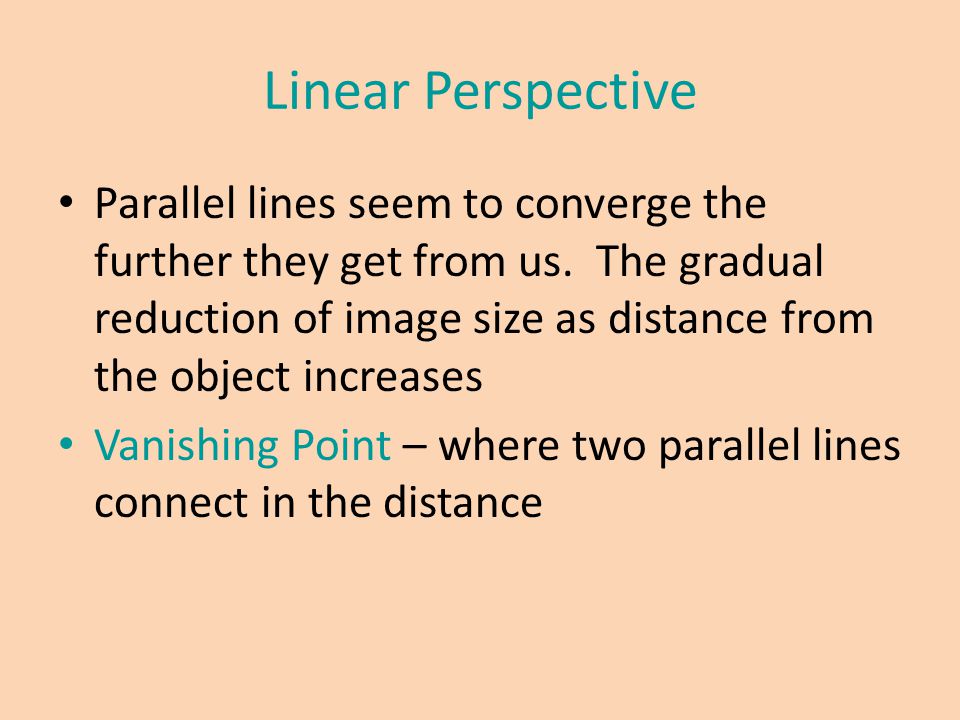 Linear Perspective

• Parallel lines seem to converge the further they get from us.  The gradual reduction of image size as distance from the object increases

• Vanishing Point – where two parallel lines connect in the distance